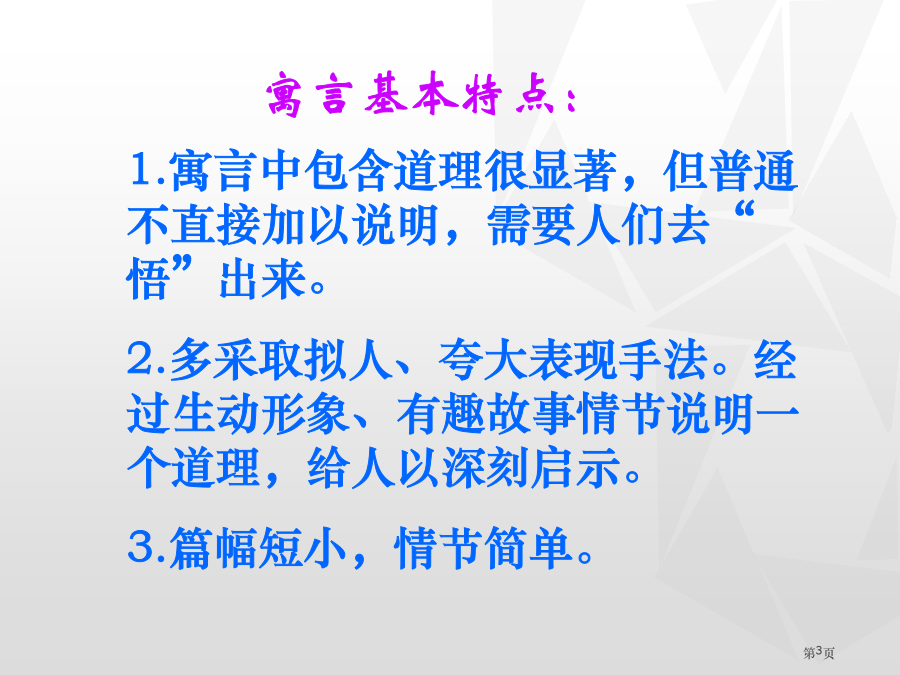 寓言基本特点：

1.寓言中包含道理很显著，但普通不直接加以说明，需要人们去“悟”出来。

2.多采取拟人、夸大表现手法。经过生动形象、有趣故事情节说明一个道理，给人以深刻启示。

3.篇幅短小，情节简单。

第3页